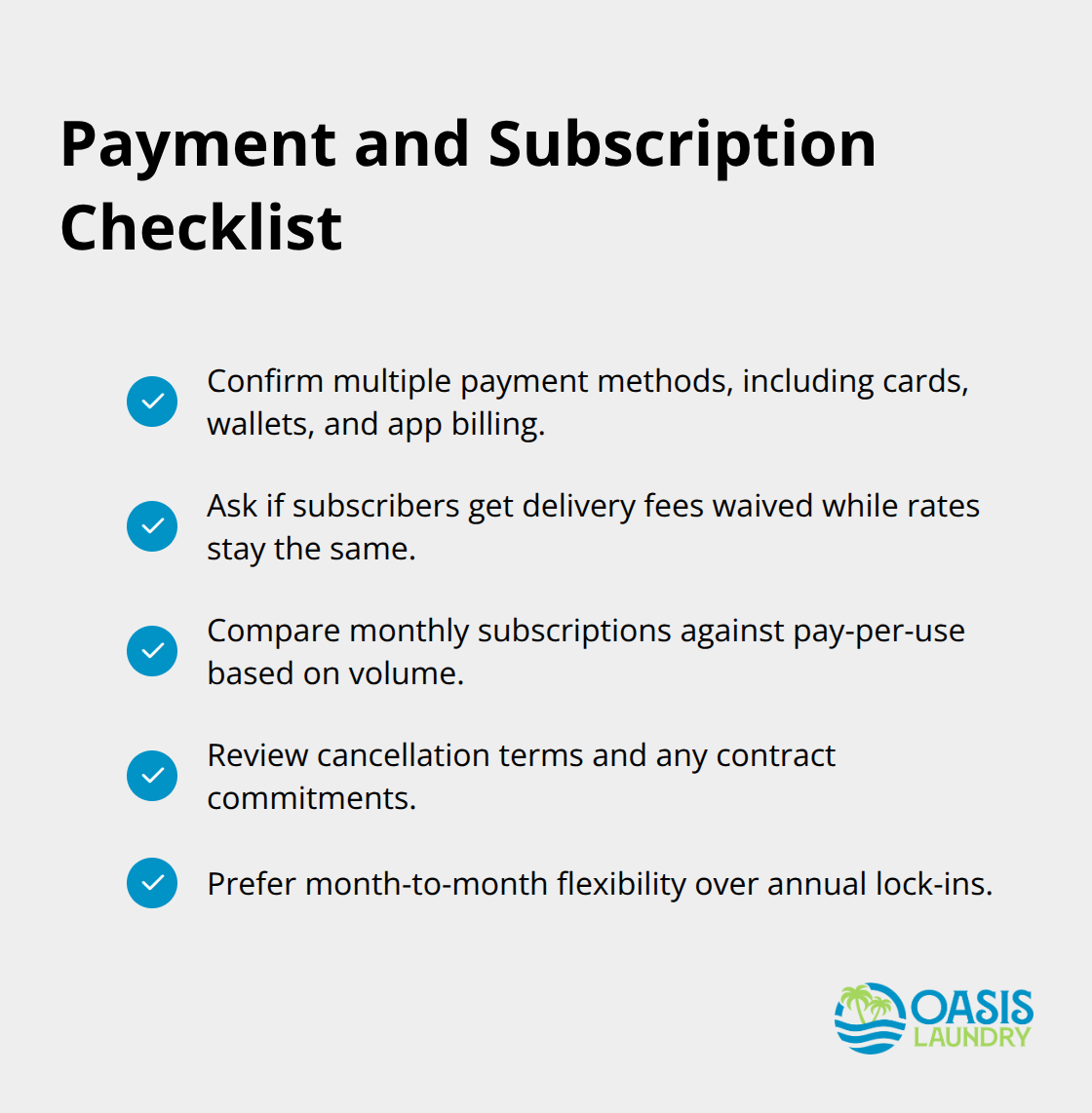 Payment and Subscription Checklist

Confirm multiple payment methods, including cards, wallets, and app billing.

Ask if subscribers get delivery fees waived while rates stay the same.

Compare monthly subscriptions against pay-per-use based on volume.

Review cancellation terms and any contract commitments.

Prefer month-to-month flexibility over annual lock-ins.

OASIS LAUNDRY